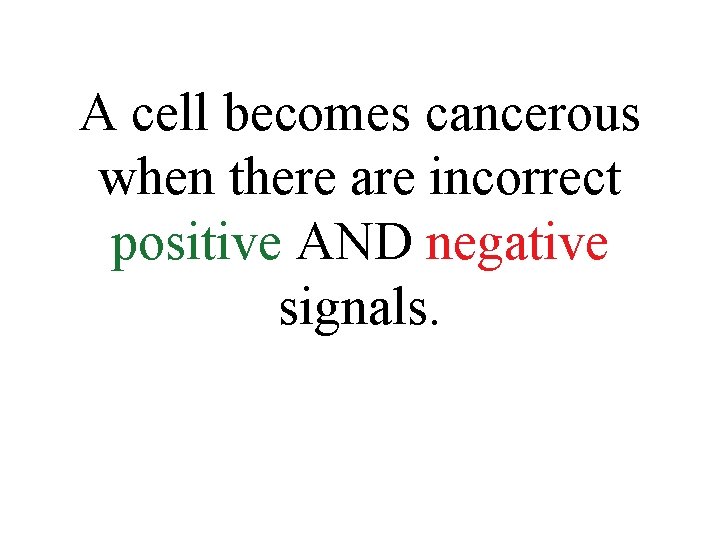 A cell becomes cancerous when there are incorrect positive AND negative signals.